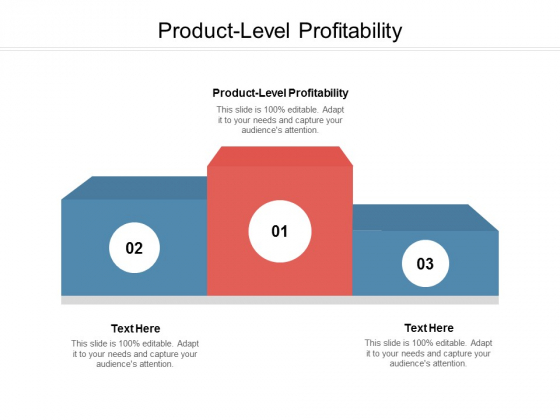 Product-Level Profitability

Product-Level Profitability

This slide is 100% editable. Adapt it to your needs and capture your audience's attention.

02

01

03

Text Here

This slide is 100% editable. Adapt it to your needs and capture your audience's attention.

Text Here

This slide is 100% editable. Adapt it to your needs and capture your audience's attention.